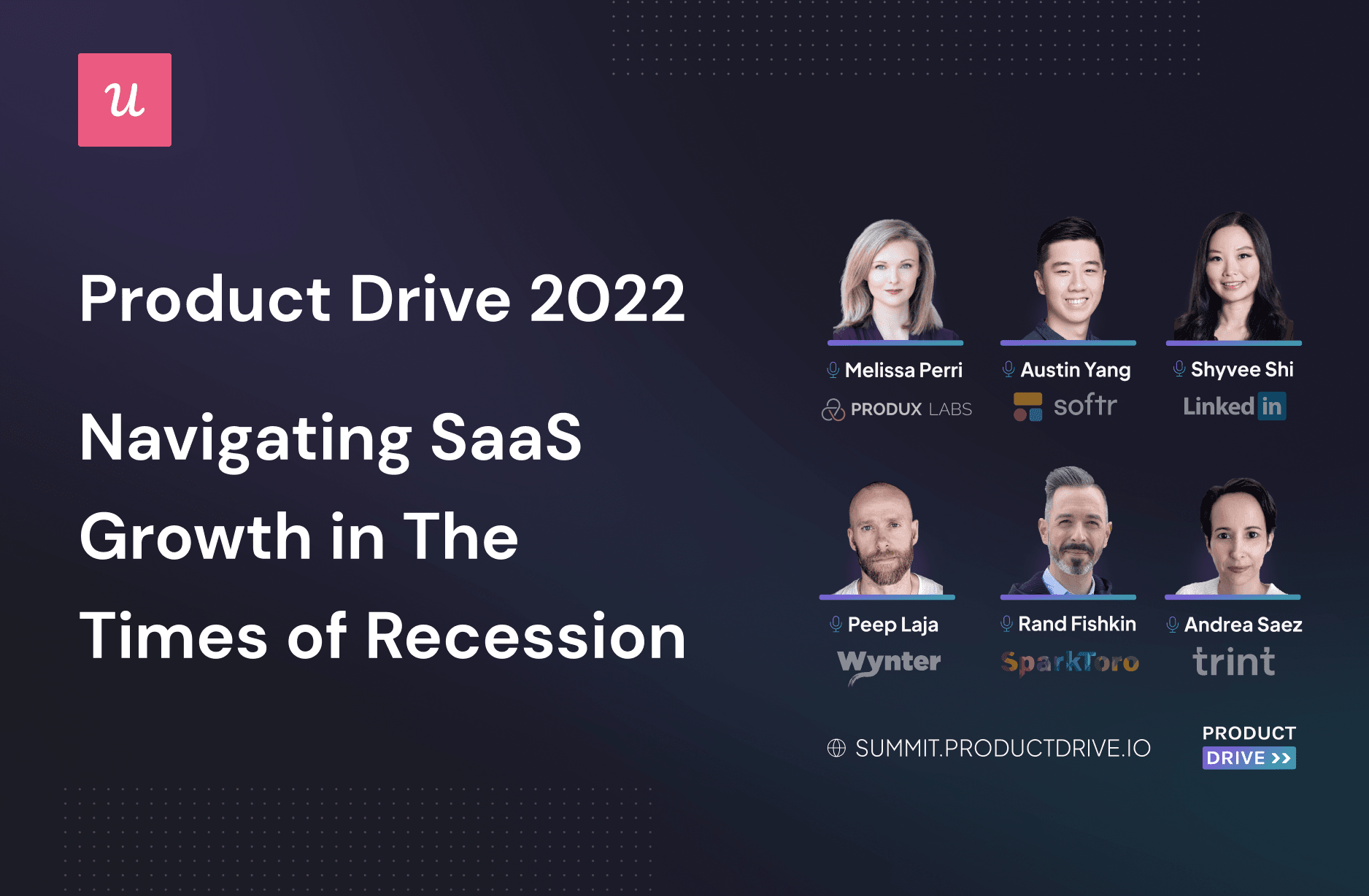 u

Product Drive 2022

Navigating SaaS Growth in The Times of Recession

Melissa Perri
PRODUX LABS

Austin Yang
softr

Shyvee Shi
Linkedin

Peep Laja
Wynter

Rand Fishkin
SparkToro

Andrea Saez
trint

SUMMIT.PRODUCTDRIVE.IO

PRODUCT DRIVE >>